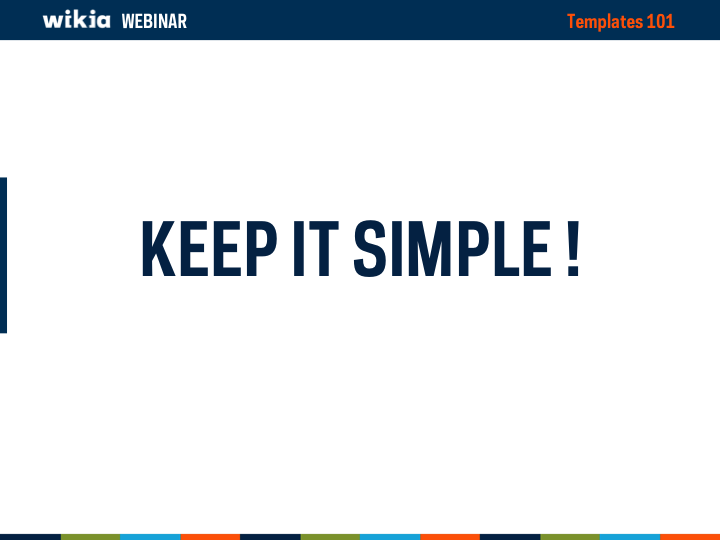 wikia WEBINAR

Templates 101

KEEP IT SIMPLE !